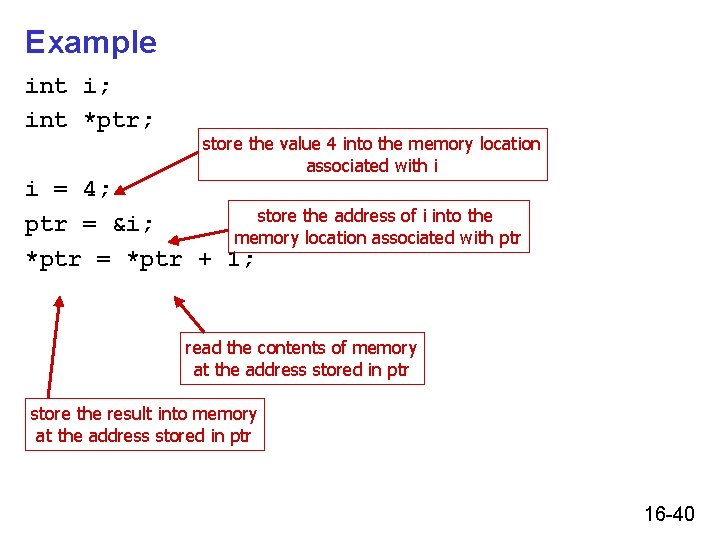 Example

int i;
int *ptr;

i = 4;
ptr = &i;
*ptr = *ptr + 1;

store the value 4 into the memory location associated with i

store the address of i into the memory location associated with ptr

read the contents of memory at the address stored in ptr

store the result into memory at the address stored in ptr

16-40